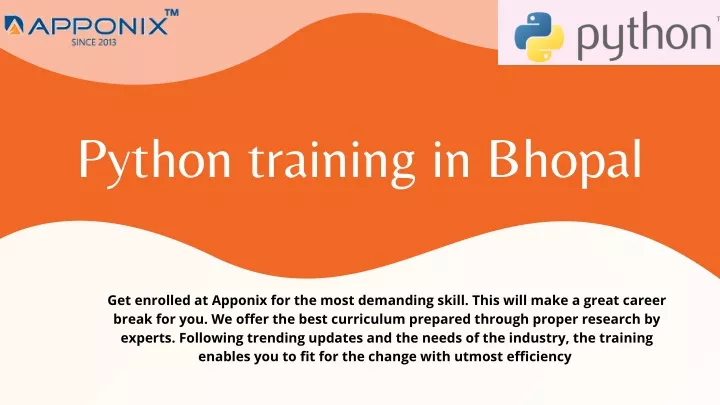 APPONIX™
SINCE 2013

python™

Python training in Bhopal

Get enrolled at Apponix for the most demanding skill. This will make a great career break for you. We offer the best curriculum prepared through proper research by experts. Following trending updates and the needs of the industry, the training enables you to fit for the change with utmost efficiency